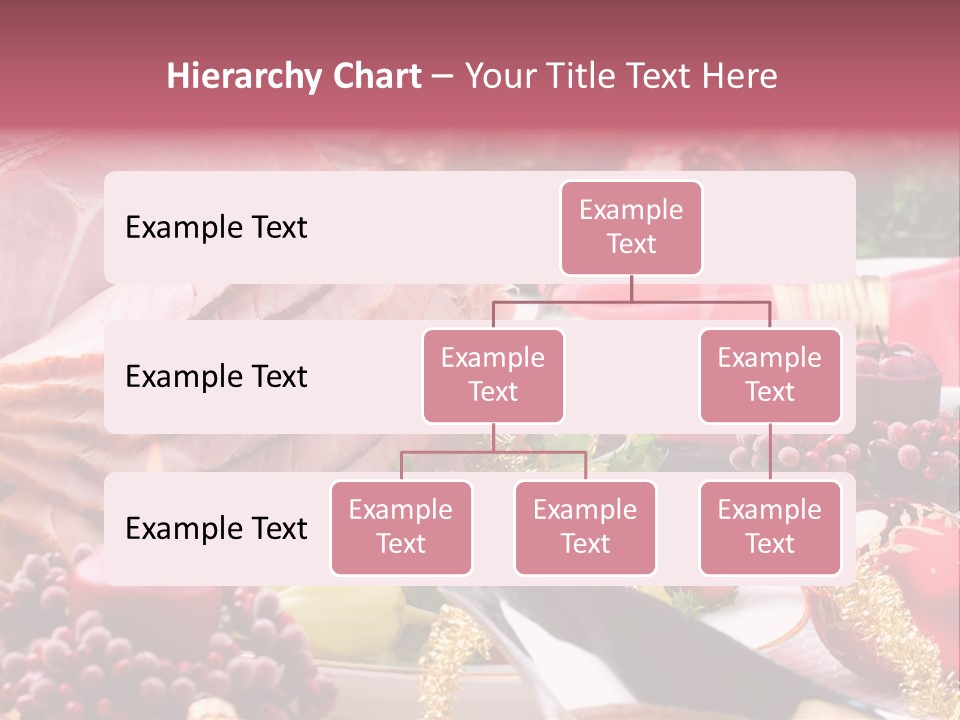 Hierarchy Chart – Your Title Text Here

Example Text

Example Text

Example Text

Example Text

Example Text

Example Text

Example Text

Example Text

Example Text